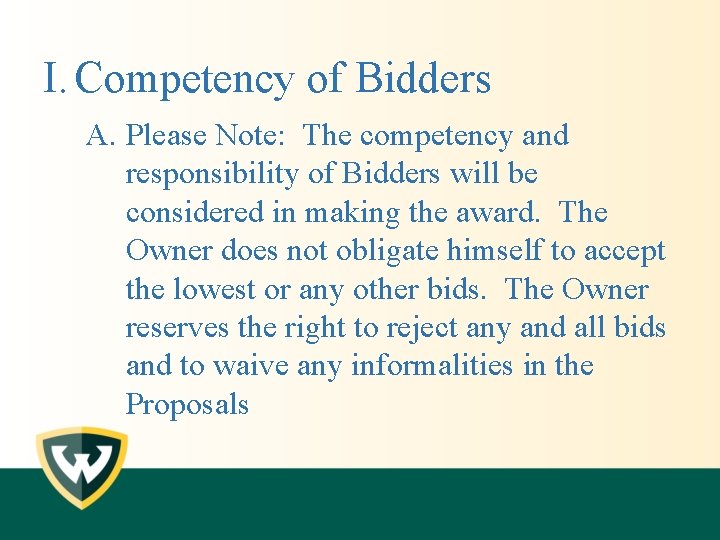 I. Competency of Bidders

A. Please Note: The competency and responsibility of Bidders will be considered in making the award. The Owner does not obligate himself to accept the lowest or any other bids. The Owner reserves the right to reject any and all bids and to waive any informalities in the Proposals

W